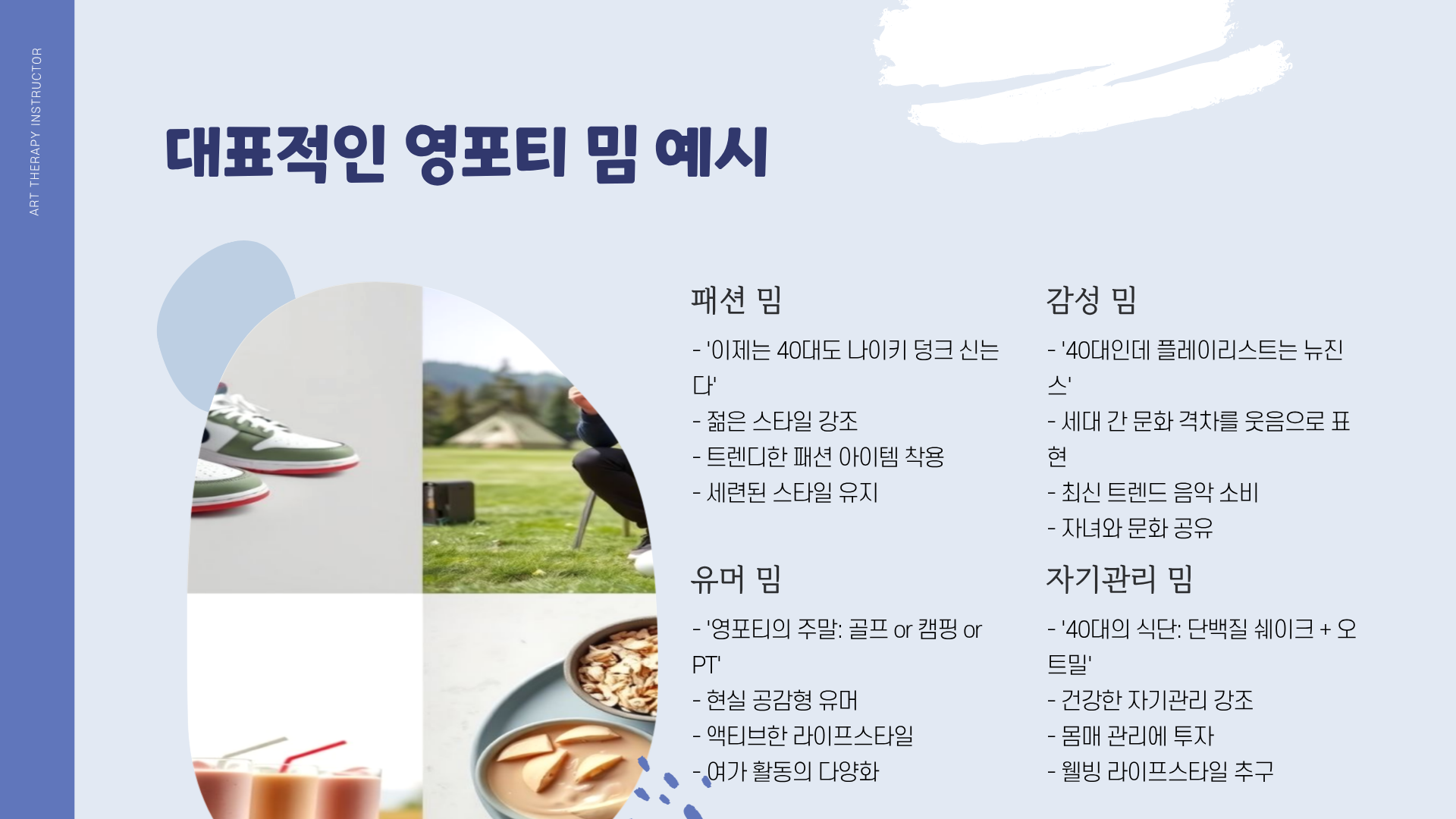 ART THERAPY INSTRUCTOR

대표적인 영포티 밈 예시

패션 밈

- '이제는 40대도 나이키 덩크 신는다'
- 젊은 스타일 강조
- 트렌디한 패션 아이템 착용
- 세련된 스타일 유지

유머 밈

- '영포티의 주말: 골프 or 캠핑 or PT'
- 현실 공감형 유머
- 액티브한 라이프스타일
- 여가 활동의 다양화

감성 밈

- '40대인데 플레이리스트는 뉴진스'
- 세대 간 문화 격차를 웃음으로 표현
- 최신 트렌드 음악 소비
- 자녀와 문화 공유

자기관리 밈

- '40대의 식단: 단백질 쉐이크 + 오트밀'
- 건강한 자기관리 강조
- 몸매 관리에 투자
- 웰빙 라이프스타일 추구